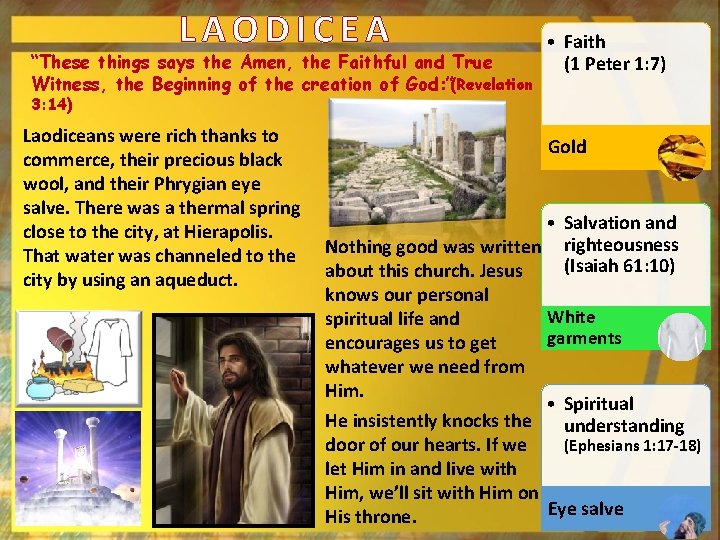 LAODICEA

"These things says the Amen, the Faithful and True Witness, the Beginning of the creation of God:"(Revelation 3:14)

Laodiceans were rich thanks to commerce, their precious black wool, and their Phrygian eye salve. There was a thermal spring close to the city, at Hierapolis. That water was channeled to the city by using an aqueduct.

Nothing good was written about this church. Jesus knows our personal spiritual life and encourages us to get whatever we need from Him.

He insistently knocks the door of our hearts. If we let Him in and live with Him, we'll sit with Him on His throne.

• Faith (1 Peter 1:7)

Gold

• Salvation and righteousness (Isaiah 61:10)

White garments

• Spiritual understanding (Ephesians 1:17-18)

Eye salve